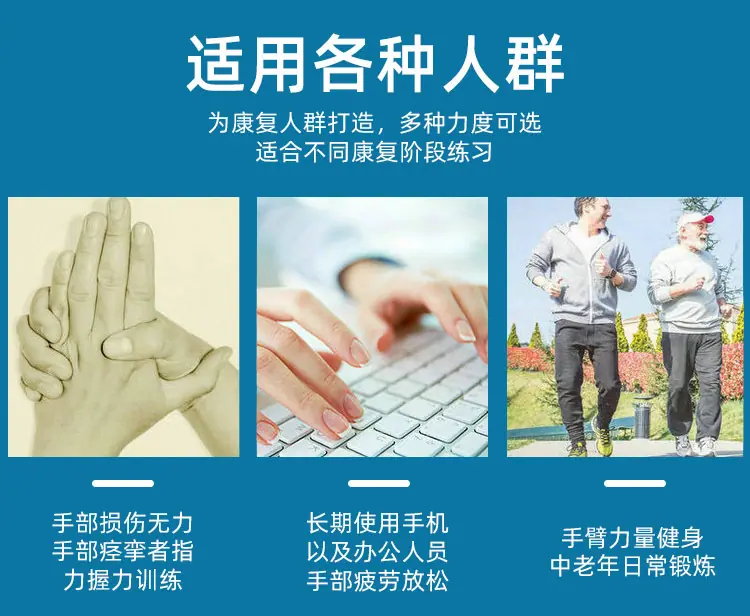 适用各种人群

为康复人群打造，多种力度可选
适合不同康复阶段练习

手部损伤无力
手部痉挛者指
力握力训练

长期使用手机
以及办公人员
手部疲劳放松

手臂力量健身
中老年日常锻炼